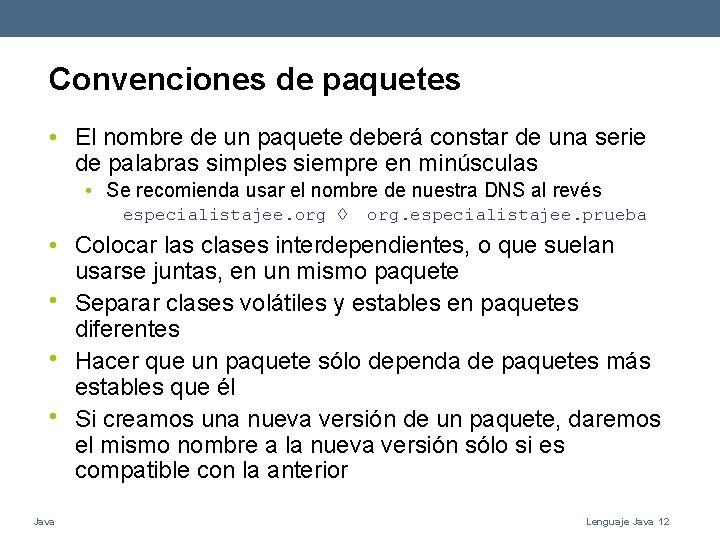 Convenciones de paquetes

• El nombre de un paquete deberá constar de una serie de palabras simples siempre en minúsculas
  • Se recomienda usar el nombre de nuestra DNS al revés
    especialistajee.org ◊ org.especialistajee.prueba
• Colocar las clases interdependientes, o que suelan usarse juntas, en un mismo paquete
• Separar clases volátiles y estables en paquetes diferentes
• Hacer que un paquete sólo dependa de paquetes más estables que él
• Si creamos una nueva versión de un paquete, daremos el mismo nombre a la nueva versión sólo si es compatible con la anterior

Java

Lenguaje Java 12